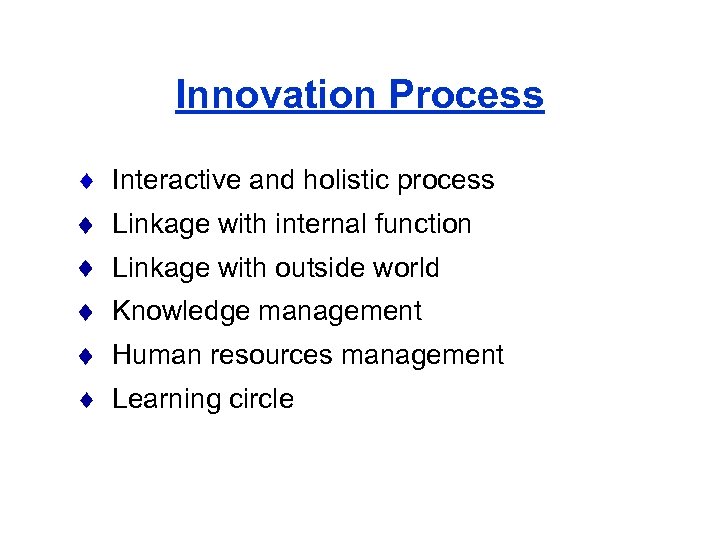 Innovation Process

♦ Interactive and holistic process
♦ Linkage with internal function
♦ Linkage with outside world
♦ Knowledge management
♦ Human resources management
♦ Learning circle